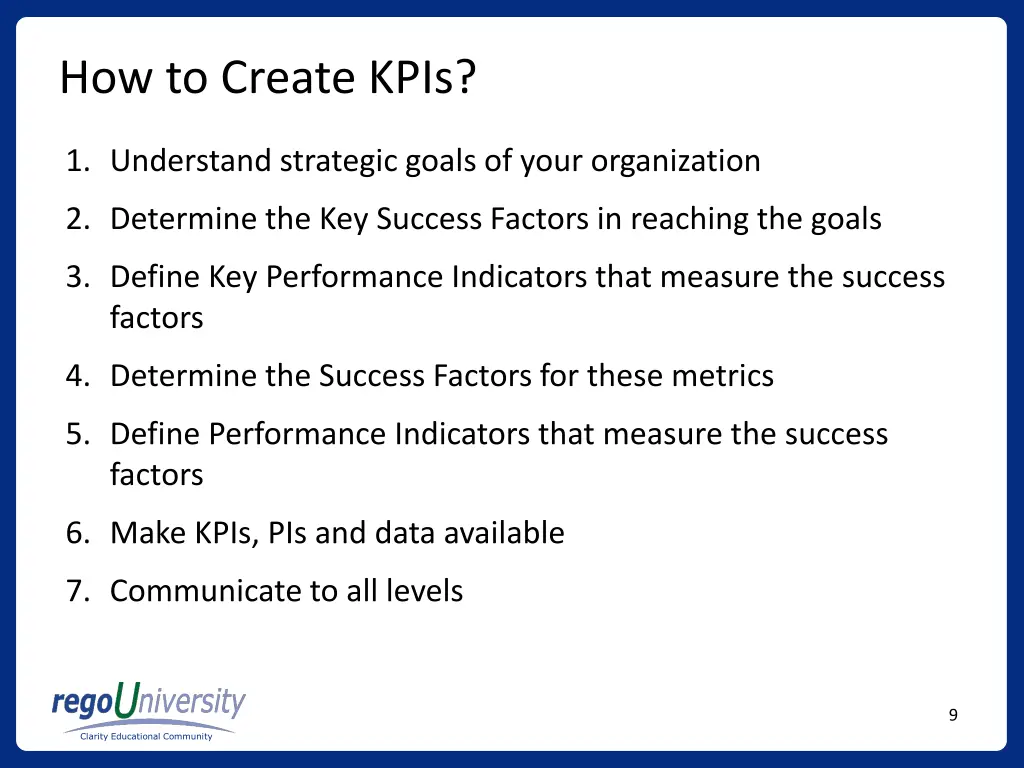 How to Create KPIs?

1. Understand strategic goals of your organization
2. Determine the Key Success Factors in reaching the goals
3. Define Key Performance Indicators that measure the success factors
4. Determine the Success Factors for these metrics
5. Define Performance Indicators that measure the success factors
6. Make KPIs, PIs and data available
7. Communicate to all levels

regoUniversity
Clarity Educational Community

9